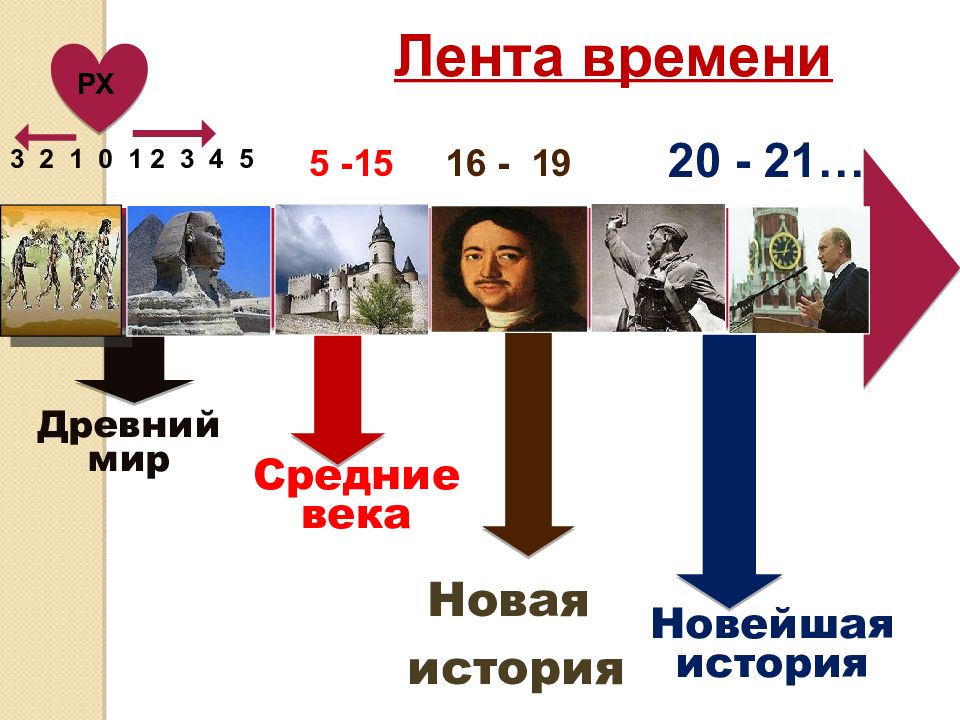 Лента времени

РХ

3 2 1 0 1 2 3 4 5

5 -15

16 - 19

20 - 21…

Древний мир

Средние века

Новая история

Новейшая история